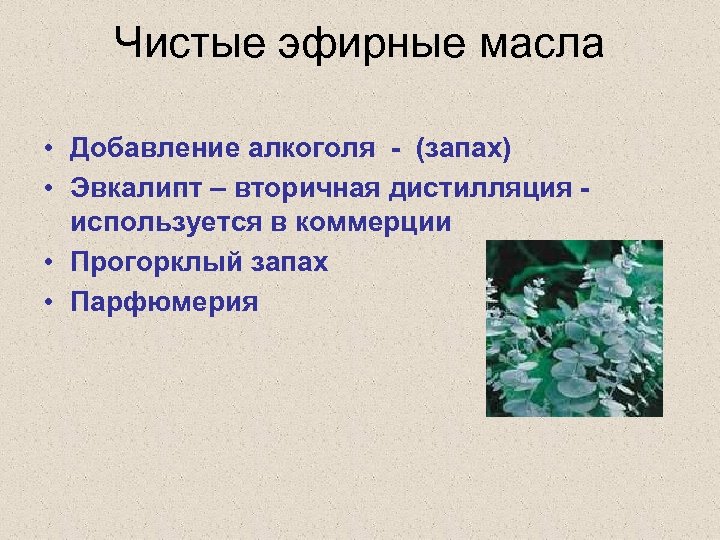 Чистые эфирные масла

• Добавление алкоголя - (запах)
• Эвкалипт – вторичная дистилляция - используется в коммерции
• Прогорклый запах
• Парфюмерия